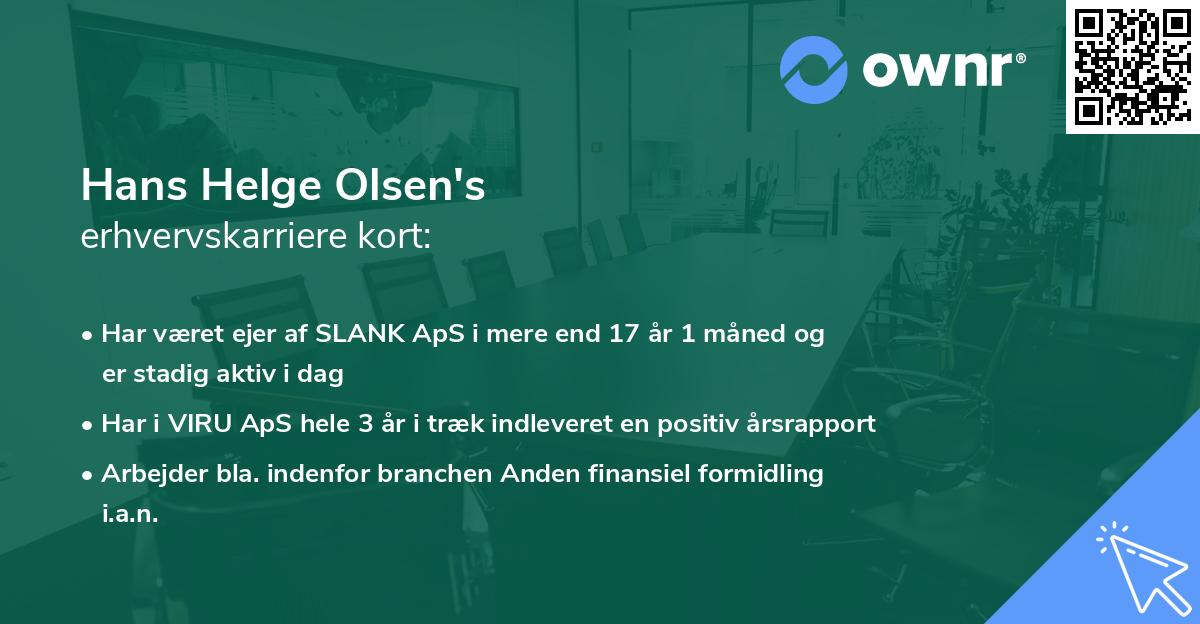 ownr®

Hans Helge Olsen's
erhvervskarriere kort:

• Har været ejer af SLANK ApS i mere end 17 år 1 måned og er stadig aktiv i dag
• Har i VIRU ApS hele 3 år i træk indleveret en positiv årsrapport
• Arbejder bla. indenfor branchen Anden finansiel formidling i.a.n.